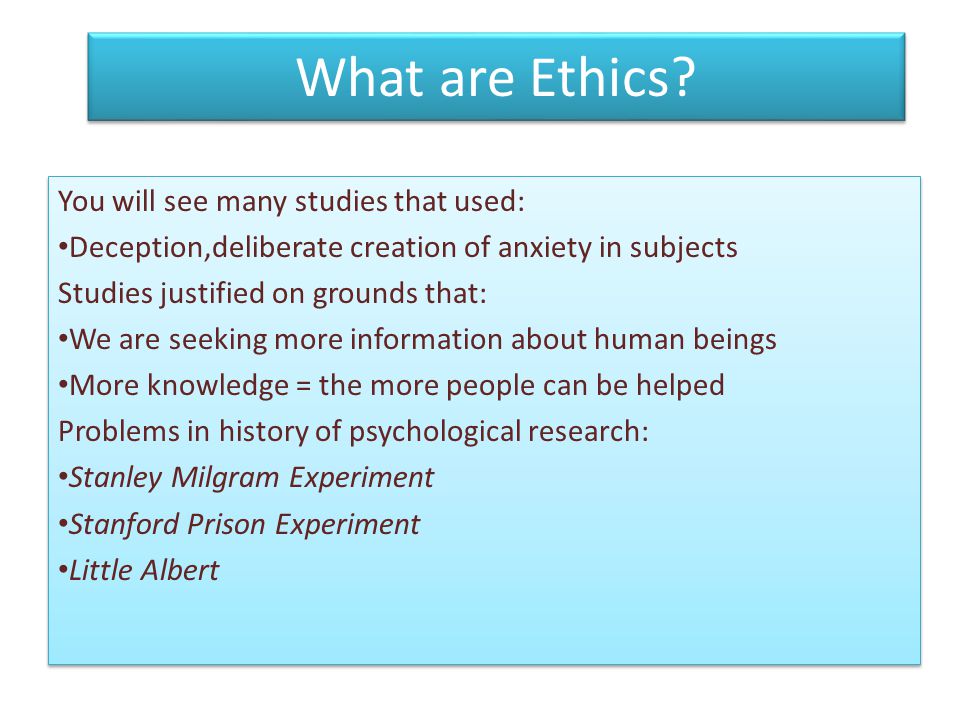 What are Ethics?

You will see many studies that used:
•Deception,deliberate creation of anxiety in subjects
Studies justified on grounds that:
•We are seeking more information about human beings
•More knowledge = the more people can be helped
Problems in history of psychological research:
•Stanley Milgram Experiment
•Stanford Prison Experiment
•Little Albert